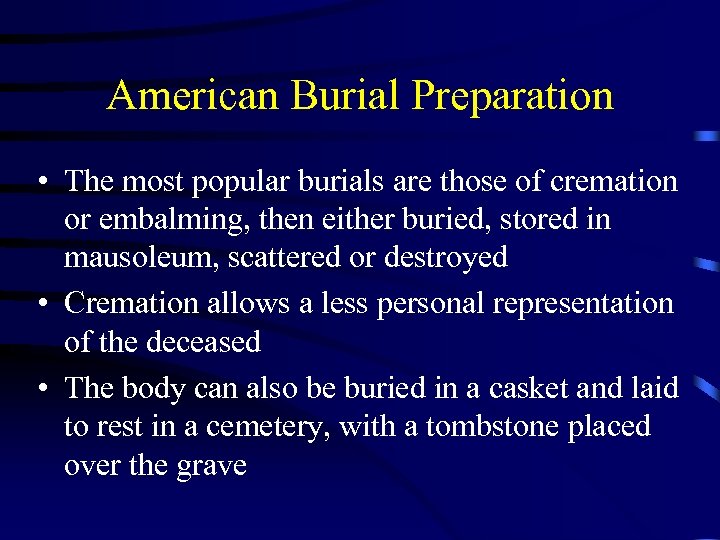 American Burial Preparation

• The most popular burials are those of cremation or embalming, then either buried, stored in mausoleum, scattered or destroyed

• Cremation allows a less personal representation of the deceased

• The body can also be buried in a casket and laid to rest in a cemetery, with a tombstone placed over the grave